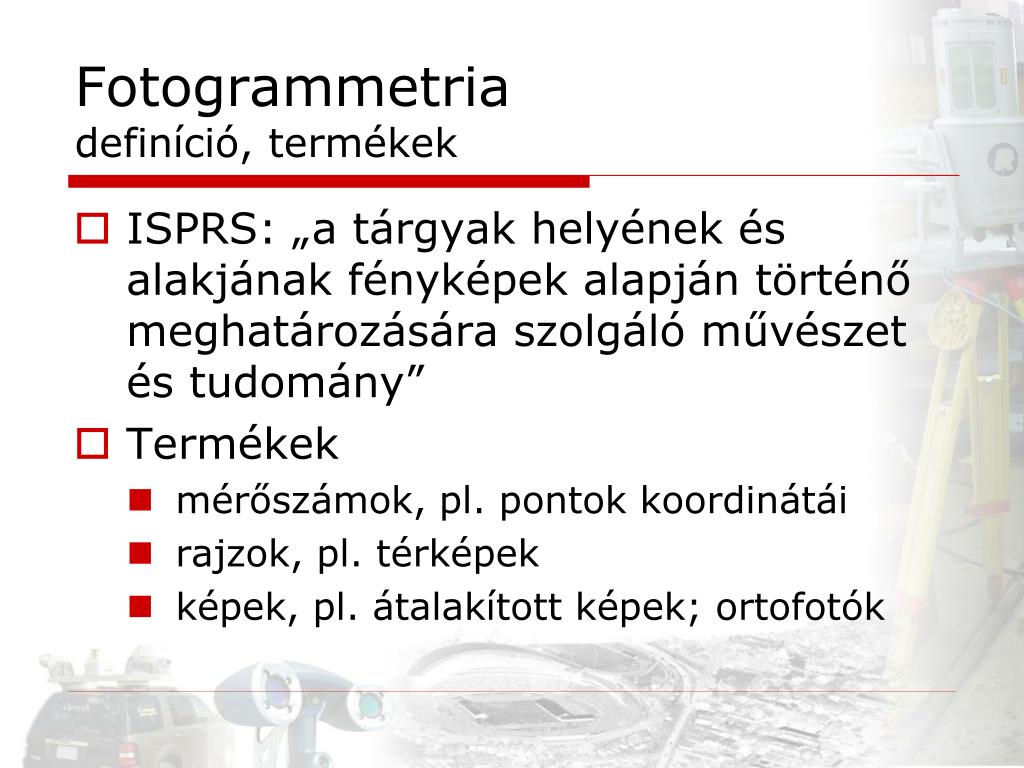 Fotogrammetria
definíció, termékek

ISPRS: „a tárgyak helyének és alakjának fényképek alapján történő meghatározására szolgáló művészet és tudomány”

Termékek

mérőszámok, pl. pontok koordinátái

rajzok, pl. térképek

képek, pl. átalakított képek; ortofotók